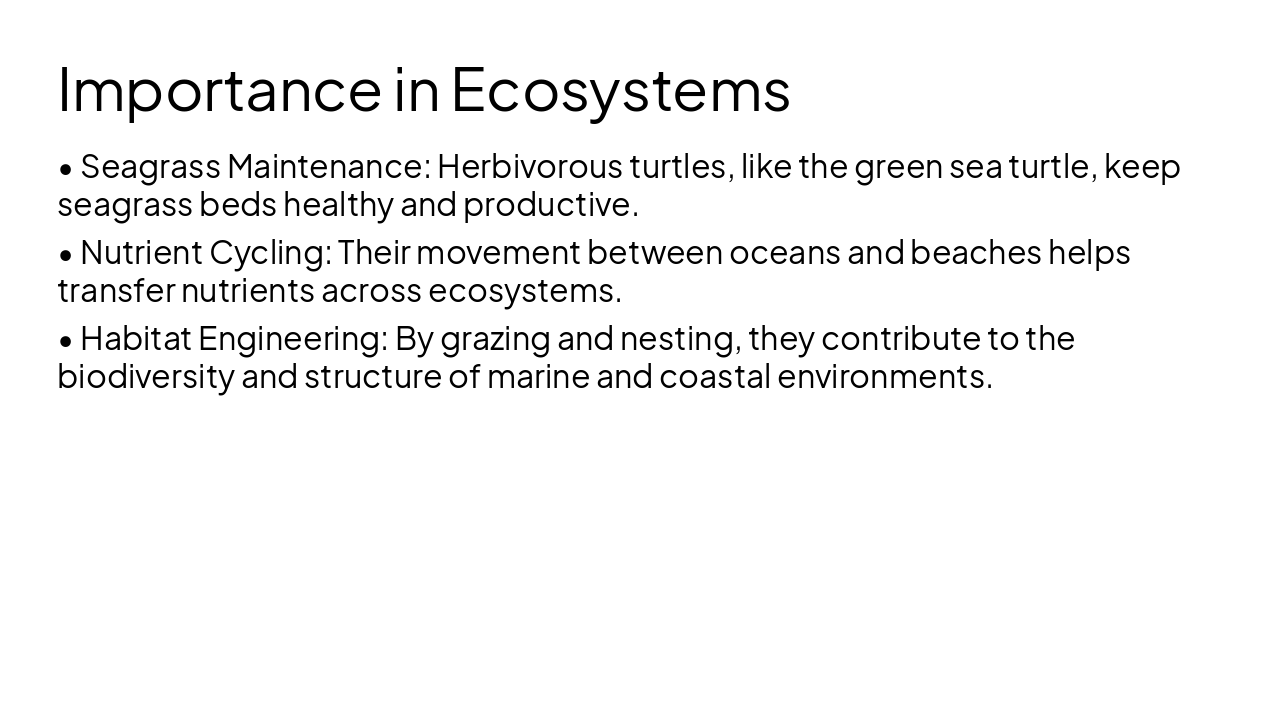 Importance in Ecosystems

• Seagrass Maintenance: Herbivorous turtles, like the green sea turtle, keep seagrass beds healthy and productive.

• Nutrient Cycling: Their movement between oceans and beaches helps transfer nutrients across ecosystems.

• Habitat Engineering: By grazing and nesting, they contribute to the biodiversity and structure of marine and coastal environments.